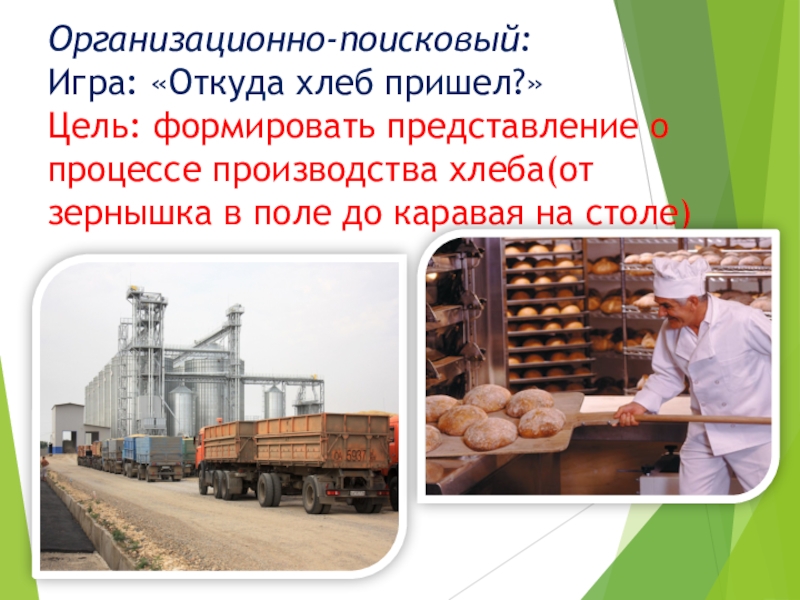 Организационно-поисковый:
Игра: «Откуда хлеб пришел?»
Цель: формировать представление о процессе производства хлеба(от зернышка в поле до каравая на столе)